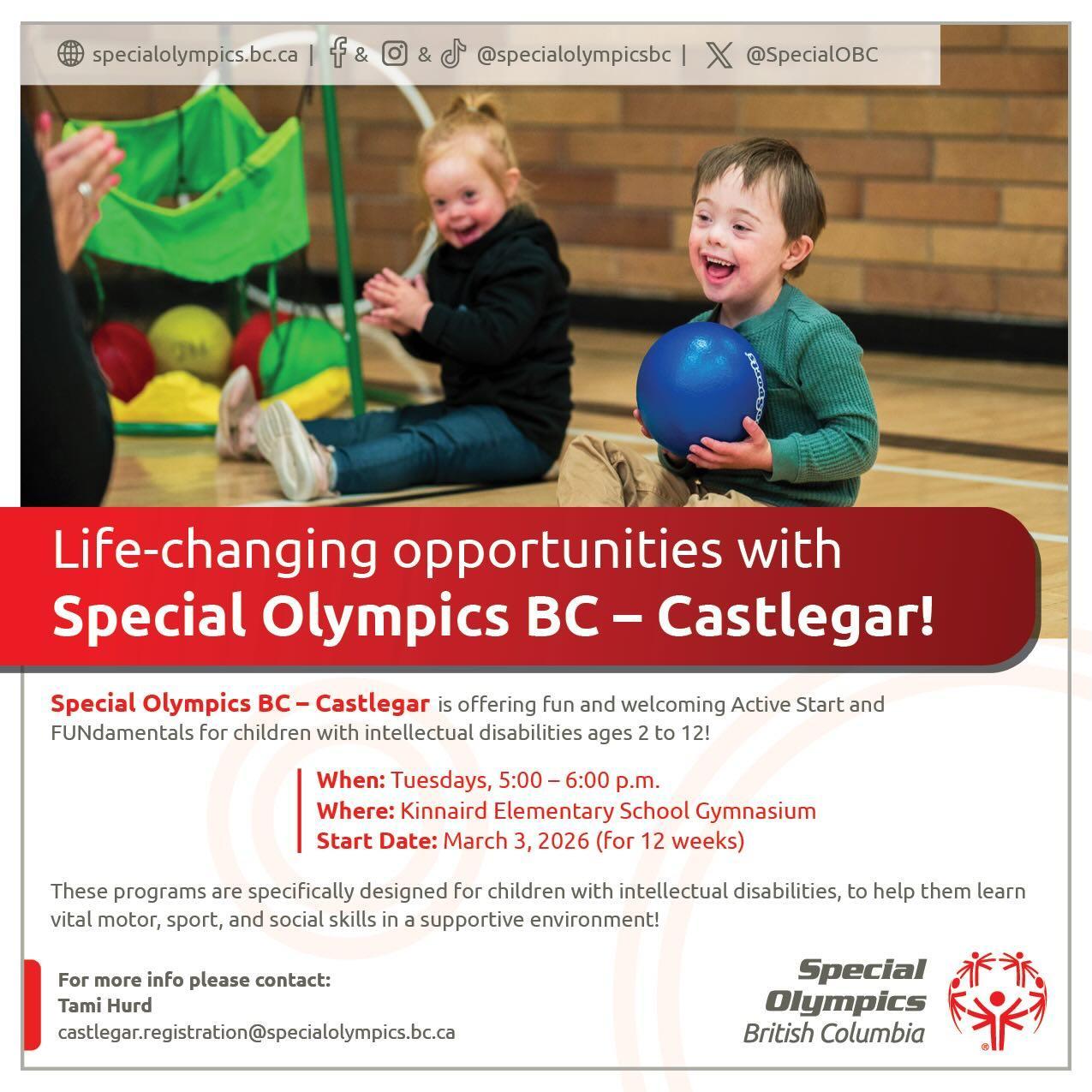 specialolympics.bc.ca | & & @specialolympicsbc | @SpecialOBC

Life-changing opportunities with
Special Olympics BC – Castlegar!

Special Olympics BC – Castlegar is offering fun and welcoming Active Start and FUNdamentals for children with intellectual disabilities ages 2 to 12!

When: Tuesdays, 5:00 – 6:00 p.m.
Where: Kinnaird Elementary School Gymnasium
Start Date: March 3, 2026 (for 12 weeks)

These programs are specifically designed for children with intellectual disabilities, to help them learn vital motor, sport, and social skills in a supportive environment!

For more info please contact:
Tami Hurd
castlegar.registration@specialolympics.bc.ca

Special Olympics British Columbia